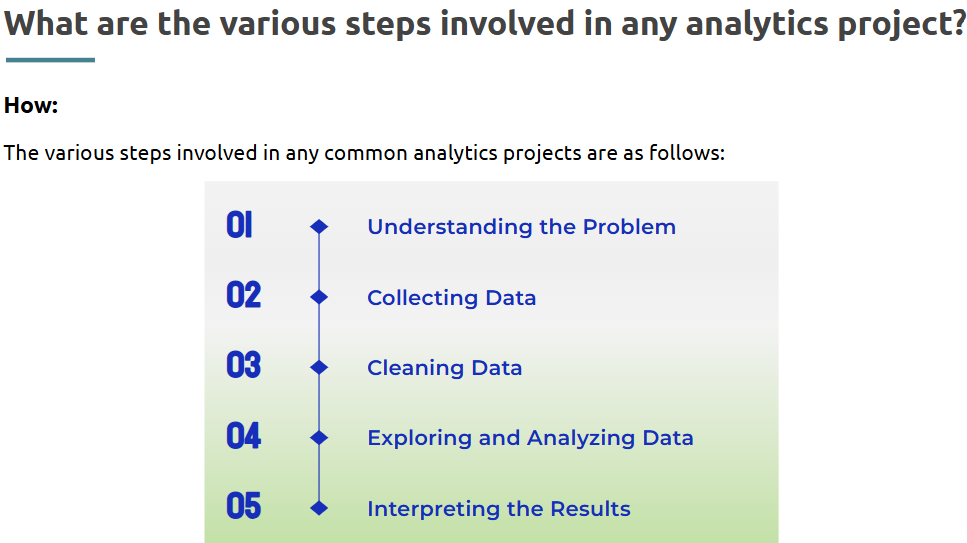 What are the various steps involved in any analytics project?

How:

The various steps involved in any common analytics projects are as follows:

01 Understanding the Problem

02 Collecting Data

03 Cleaning Data

04 Exploring and Analyzing Data

05 Interpreting the Results